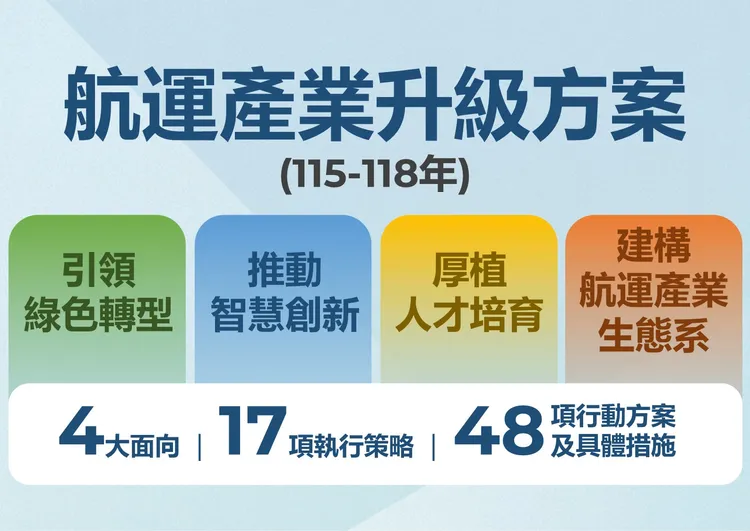 航運產業升級方案
(115-118年)

引領
綠色轉型

推動
智慧創新

厚植
人才培育

建構
航運產業
生態系

4大面向 | 17項執行策略 | 48項行動方案及具體措施